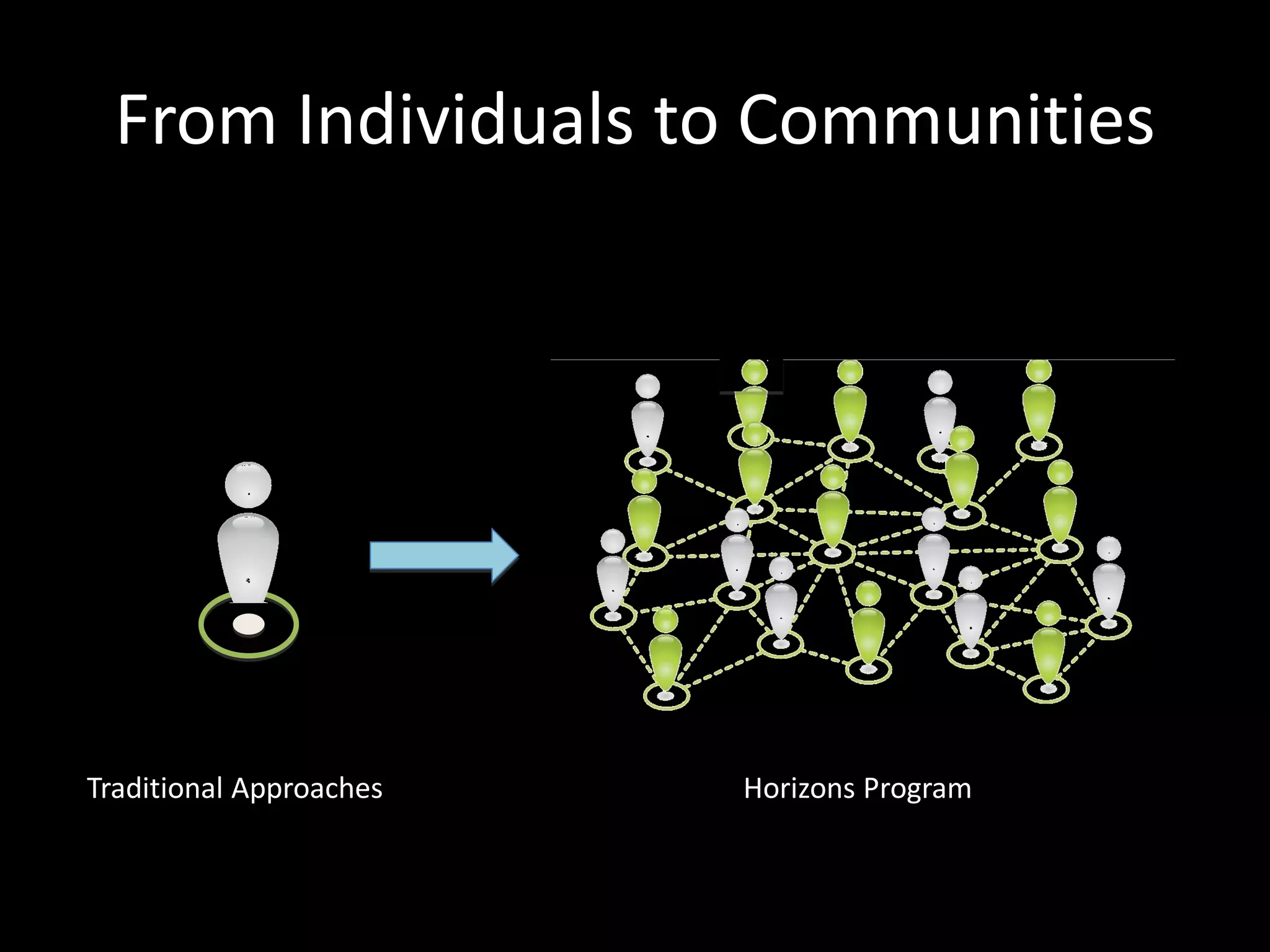 From Individuals to Communities

Traditional Approaches

Horizons Program